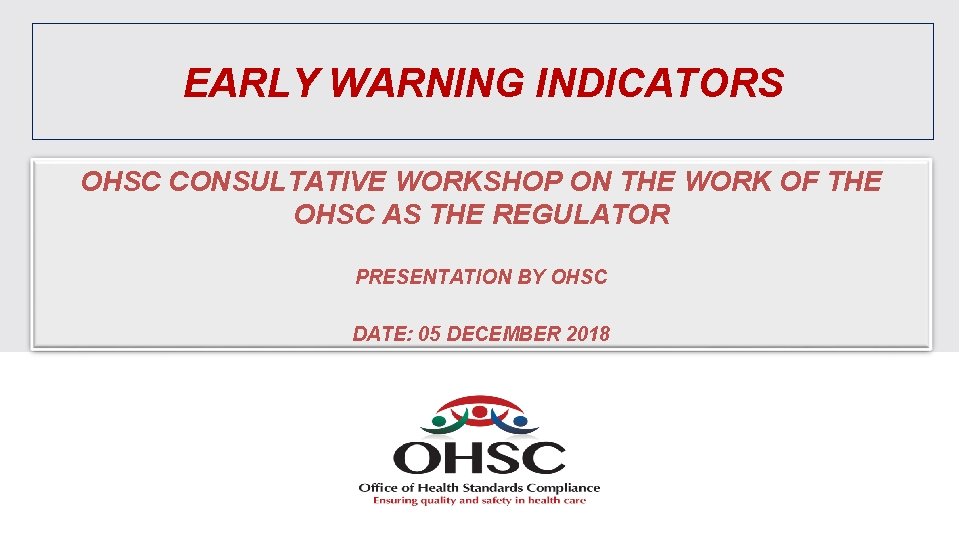 EARLY WARNING INDICATORS

OHSC CONSULTATIVE WORKSHOP ON THE WORK OF THE OHSC AS THE REGULATOR

PRESENTATION BY OHSC

DATE: 05 DECEMBER 2018

OHSC
Office of Health Standards Compliance
Ensuring quality and safety in health care